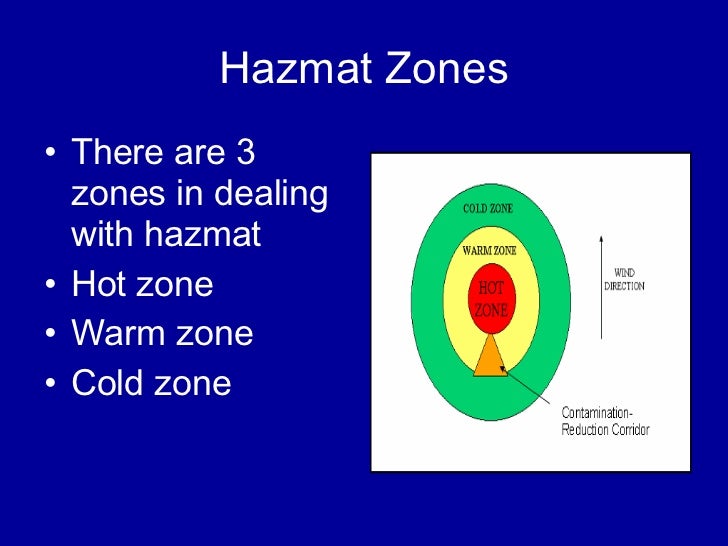 Hazmat Zones

• There are 3 zones in dealing with hazmat
• Hot zone
• Warm zone
• Cold zone

COLD ZONE
WARM ZONE
HOT ZONE
WIND DIRECTION
Contamination-Reduction Corridor